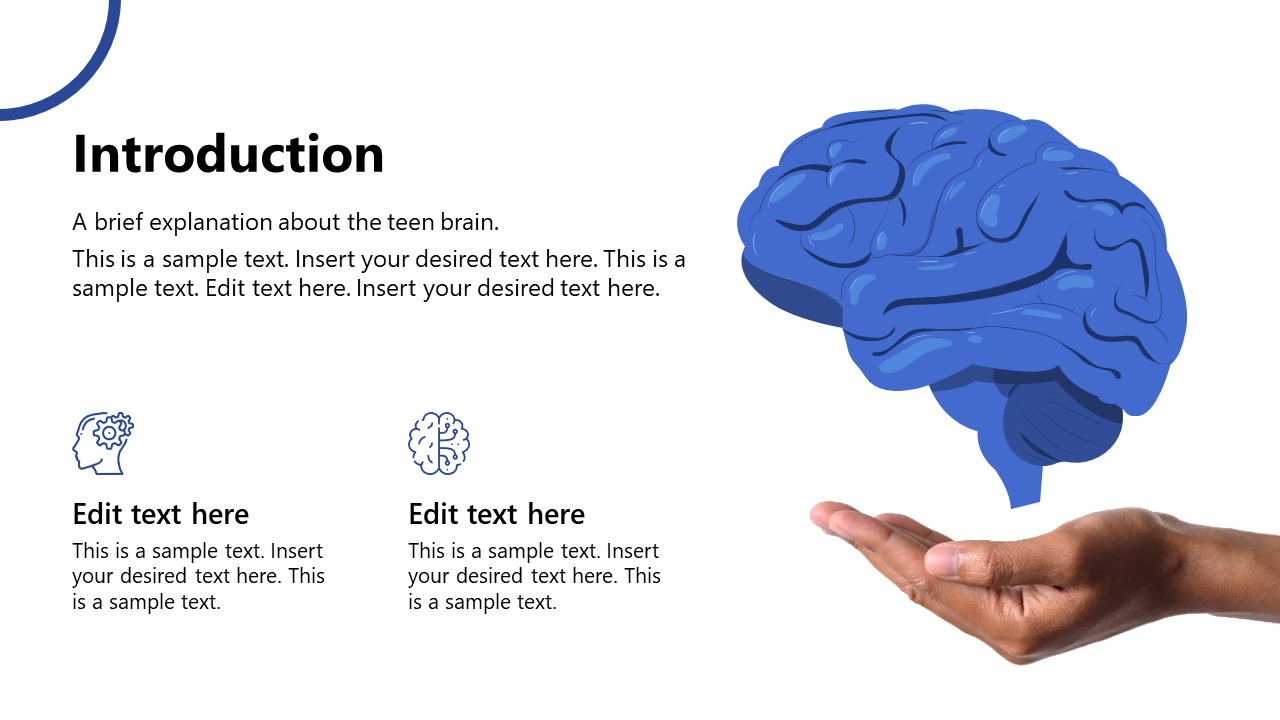 Introduction

A brief explanation about the teen brain.

This is a sample text. Insert your desired text here. This is a sample text. Edit text here. Insert your desired text here.

Edit text here

This is a sample text. Insert your desired text here. This is a sample text.

Edit text here

This is a sample text. Insert your desired text here. This is a sample text.